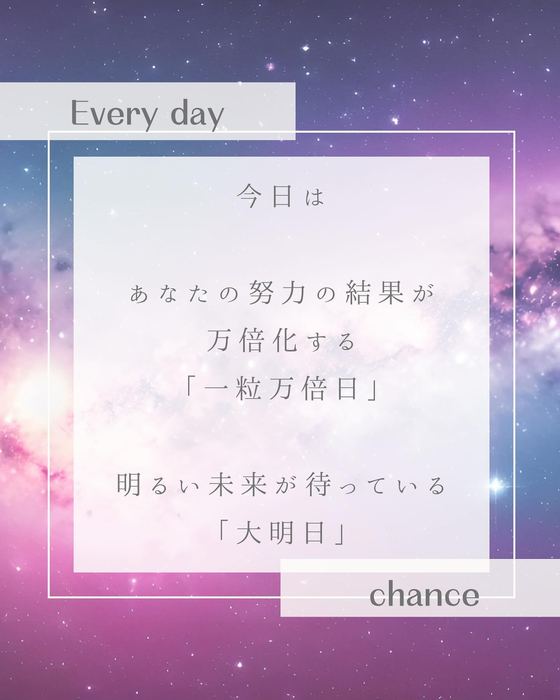 Every day

今日は

あなたの努力の結果が
万倍化する
「一粒万倍日」

明るい未来が待っている
「大明日」

chance